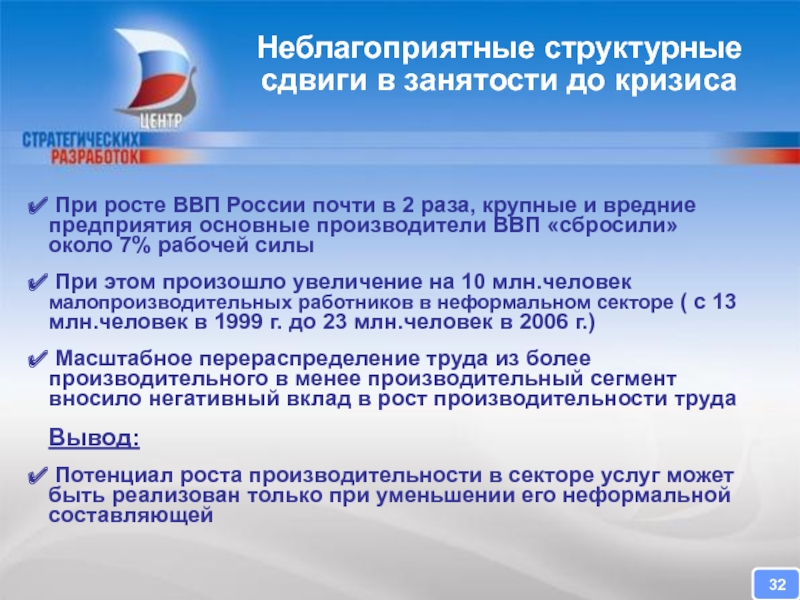 ЦЕНТР
СТРАТЕГИЧЕСКИХ
РАЗРАБОТОК

Неблагоприятные структурные сдвиги в занятости до кризиса

✔ При росте ВВП России почти в 2 раза, крупные и вредние предприятия основные производители ВВП «сбросили» около 7% рабочей силы

✔ При этом произошло увеличение на 10 млн.человек малопроизводительных работников в неформальном секторе ( с 13 млн.человек в 1999 г. до 23 млн.человек в 2006 г.)

✔ Масштабное перераспределение труда из более производительного в менее производительный сегмент вносило негативный вклад в рост производительности труда

Вывод:

✔ Потенциал роста производительности в секторе услуг может быть реализован только при уменьшении его неформальной составляющей

32